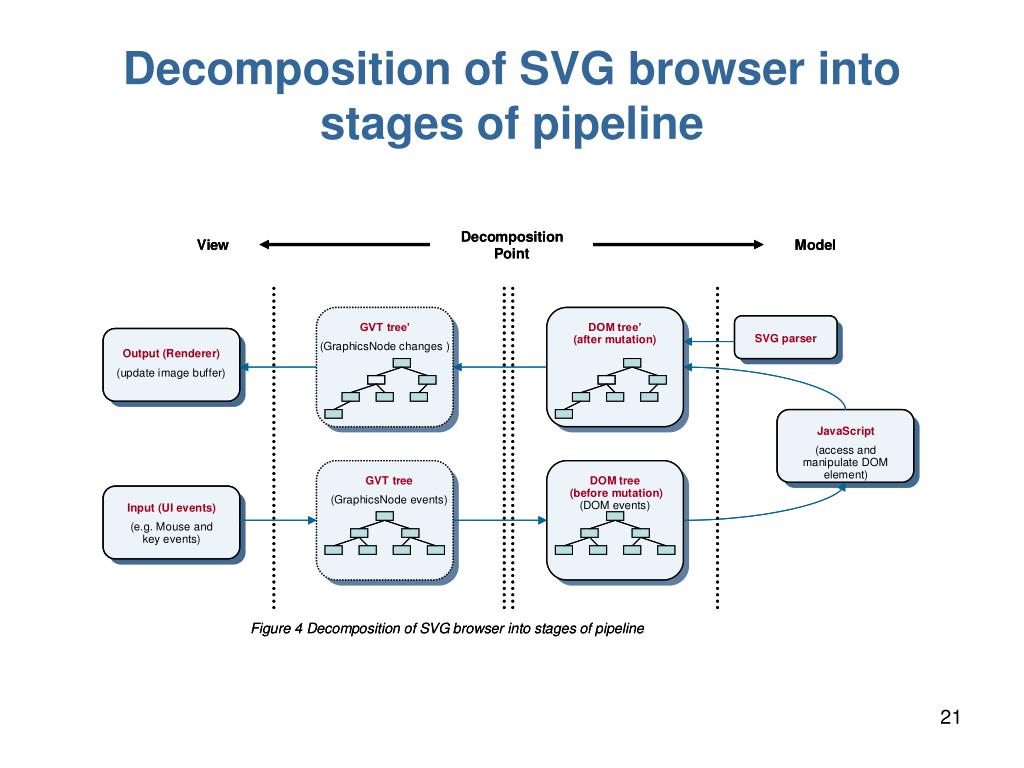 Decomposition of SVG browser into stages of pipeline

View

Decomposition Point

Model

Output (Renderer)
(update image buffer)

GVT tree'
(GraphicsNode changes )

DOM tree'
(after mutation)

SVG parser

JavaScript
(access and manipulate DOM element)

Input (UI events)
(e.g. Mouse and key events)

GVT tree
(GraphicsNode events)

DOM tree
(before mutation)
(DOM events)

Figure 4 Decomposition of SVG browser into stages of pipeline

21